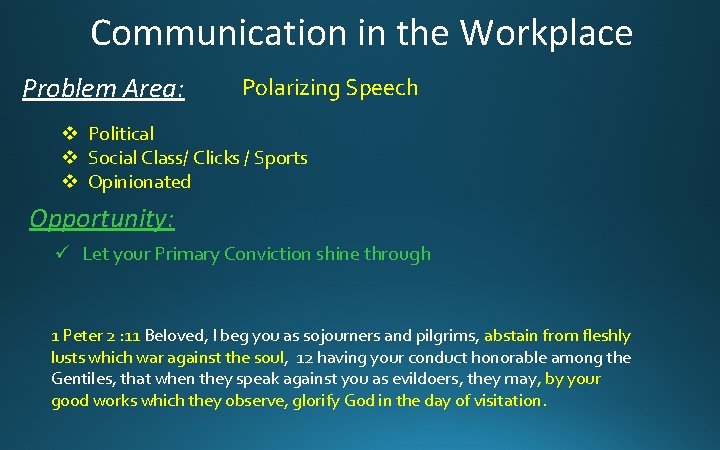 Communication in the Workplace

Problem Area: Polarizing Speech

❖ Political
❖ Social Class/ Clicks / Sports
❖ Opinionated

Opportunity:

✓ Let your Primary Conviction shine through

1 Peter 2 :11 Beloved, I beg you as sojourners and pilgrims, abstain from fleshly lusts which war against the soul, 12 having your conduct honorable among the Gentiles, that when they speak against you as evildoers, they may, by your good works which they observe, glorify God in the day of visitation.